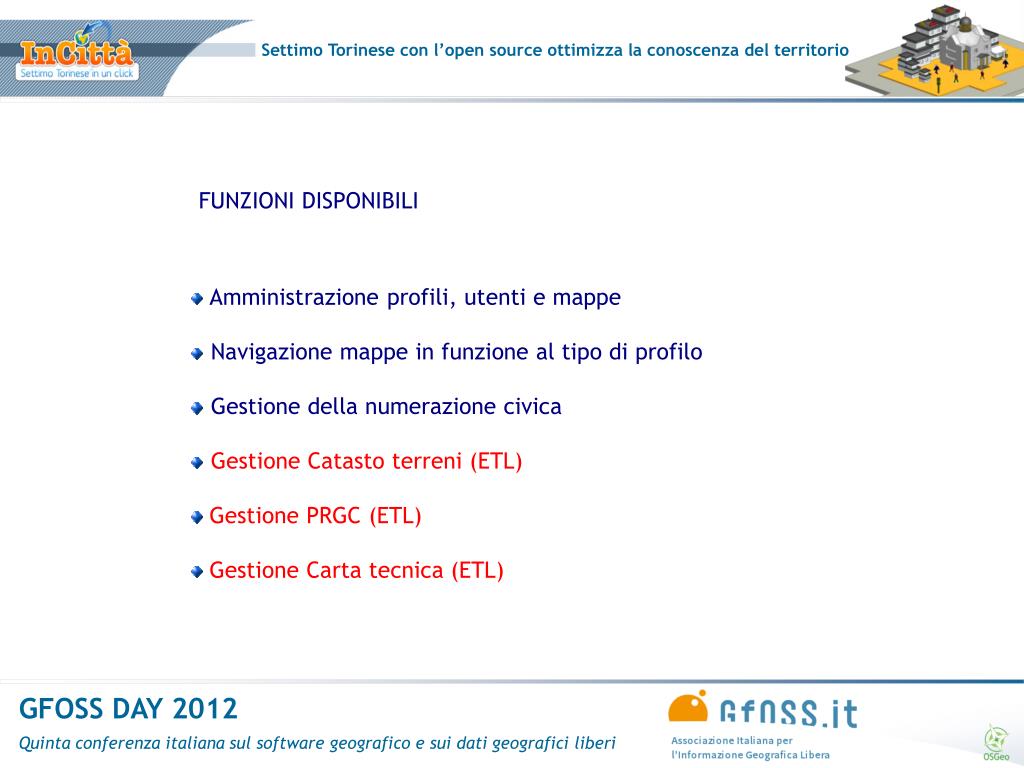 InCittà
Settimo Torinese in un click

Settimo Torinese con l'open source ottimizza la conoscenza del territorio

FUNZIONI DISPONIBILI

Amministrazione profili, utenti e mappe

Navigazione mappe in funzione al tipo di profilo

Gestione della numerazione civica

Gestione Catasto terreni (ETL)

Gestione PRGC (ETL)

Gestione Carta tecnica (ETL)

GFOSS DAY 2012

Quinta conferenza italiana sul software geografico e sui dati geografici liberi

GFOSS.it
Associazione Italiana per l'Informazione Geografica Libera

OSGeo